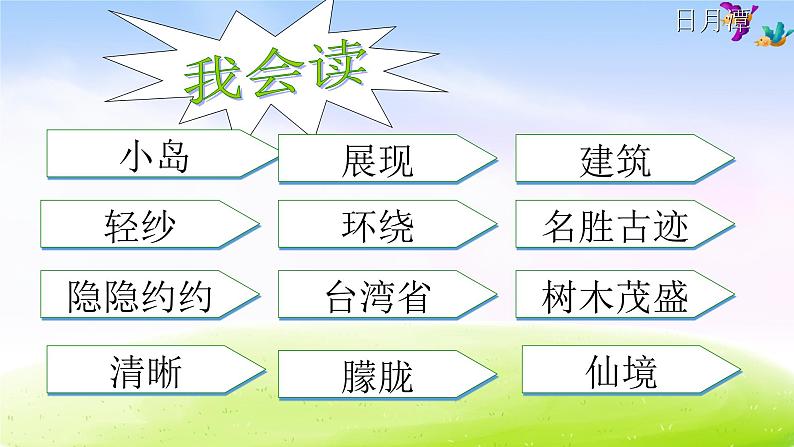 日月潭

我会读

小岛
展现
建筑

轻纱
环绕
名胜古迹

隐隐约约
台湾省
树木茂盛

清晰
朦胧
仙境